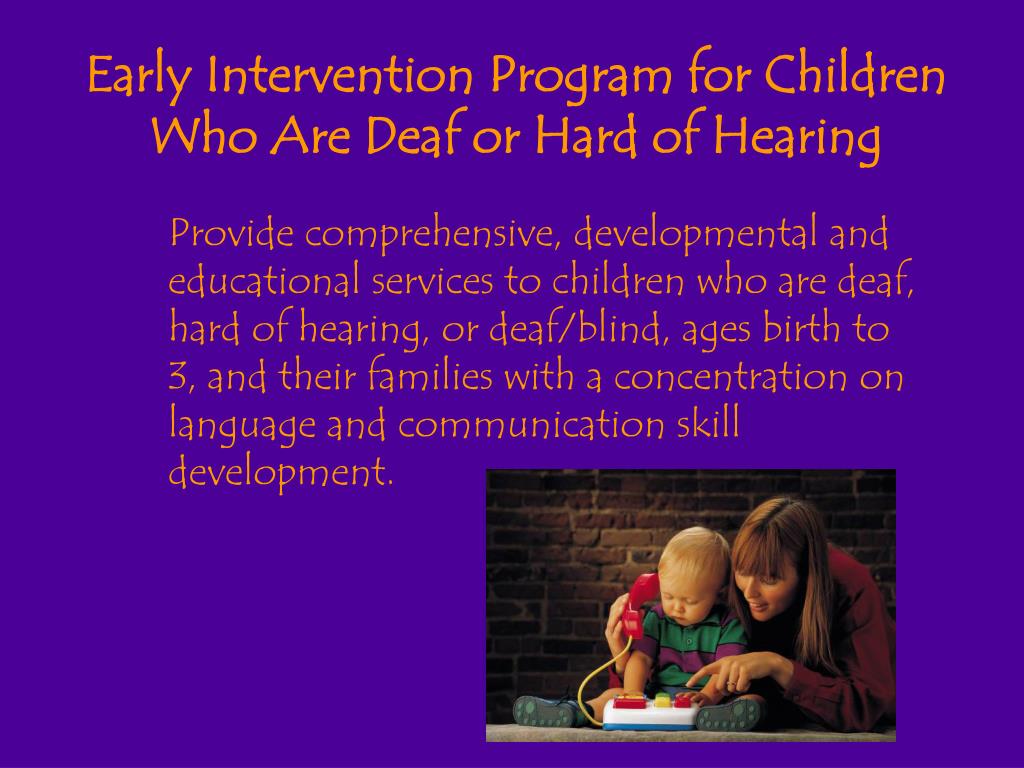 Early Intervention Program for Children Who Are Deaf or Hard of Hearing

Provide comprehensive, developmental and educational services to children who are deaf, hard of hearing, or deaf/blind, ages birth to 3, and their families with a concentration on language and communication skill development.